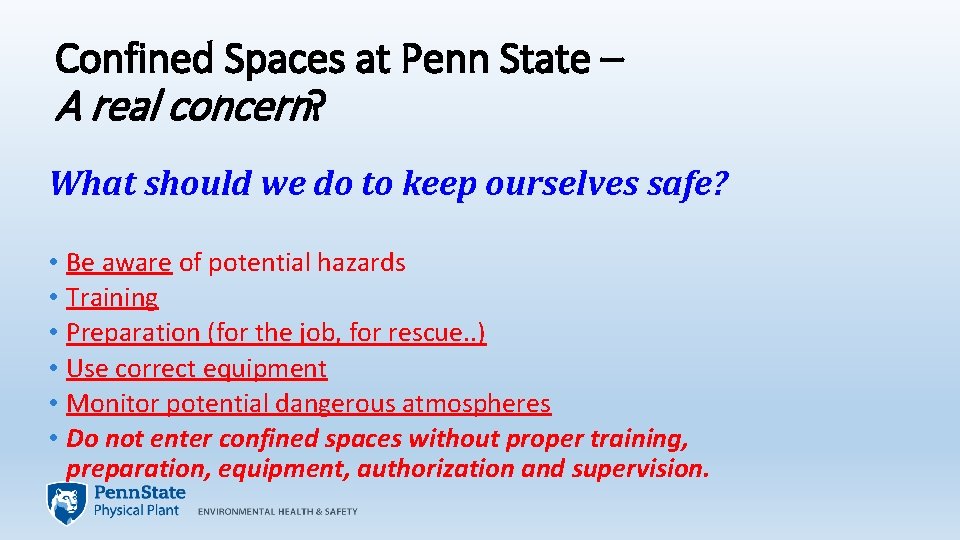 Confined Spaces at Penn State –
A real concern?

What should we do to keep ourselves safe?

• Be aware of potential hazards
• Training
• Preparation (for the job, for rescue..)
• Use correct equipment
• Monitor potential dangerous atmospheres
• Do not enter confined spaces without proper training, preparation, equipment, authorization and supervision.

PennState
Physical Plant ENVIRONMENTAL HEALTH & SAFETY